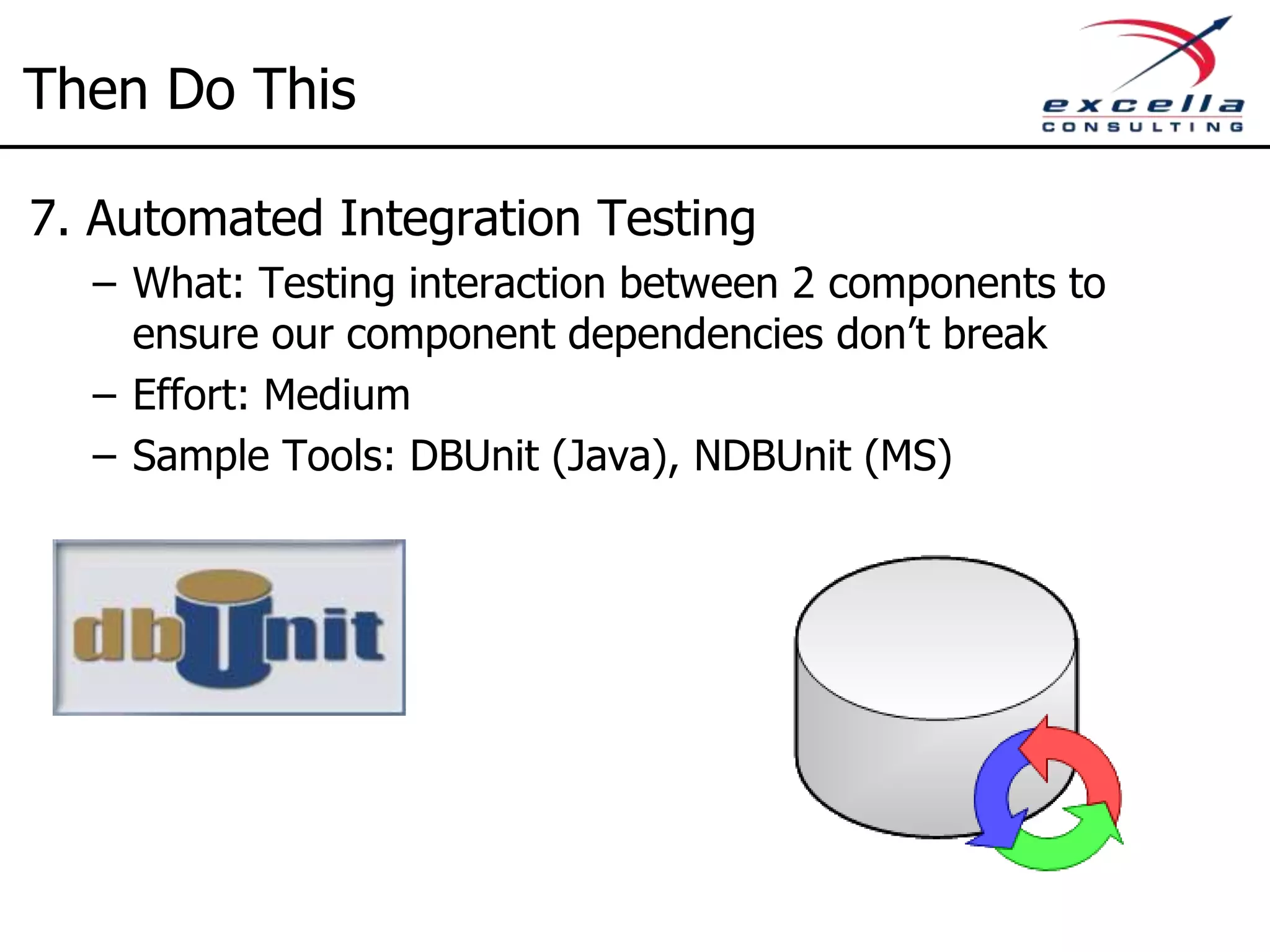 Then Do This

excella
CONSULTING

7. Automated Integration Testing

– What: Testing interaction between 2 components to ensure our component dependencies don't break

– Effort: Medium

– Sample Tools: DBUnit (Java), NDBUnit (MS)

dbUnit